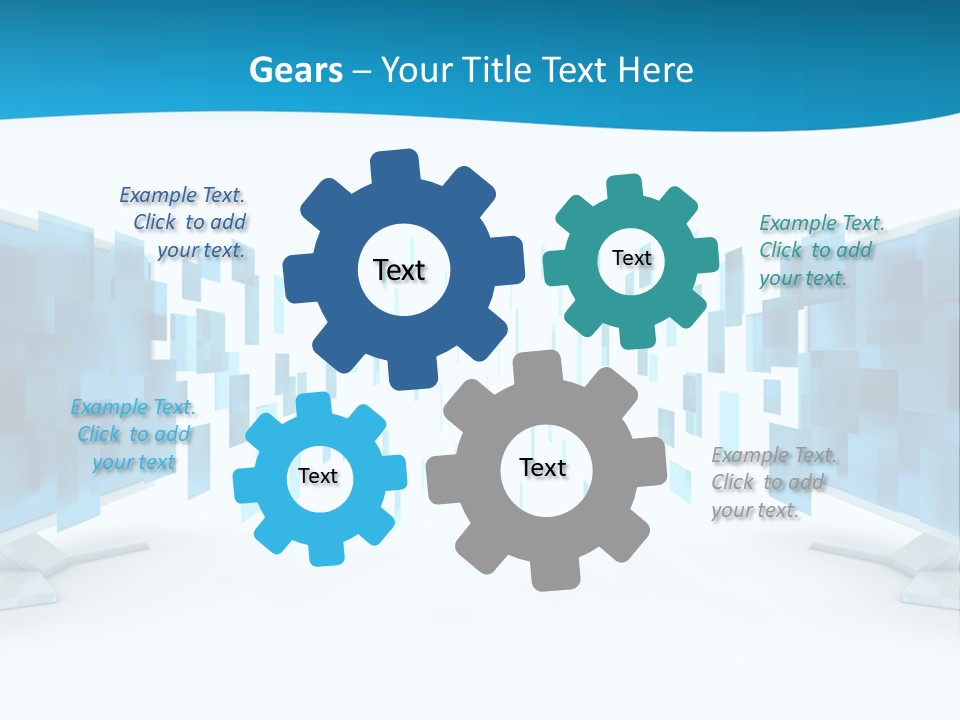 Gears – Your Title Text Here

Example Text. Click to add your text.

Text

Text

Example Text. Click to add your text.

Example Text. Click to add your text

Text

Text

Example Text. Click to add your text.